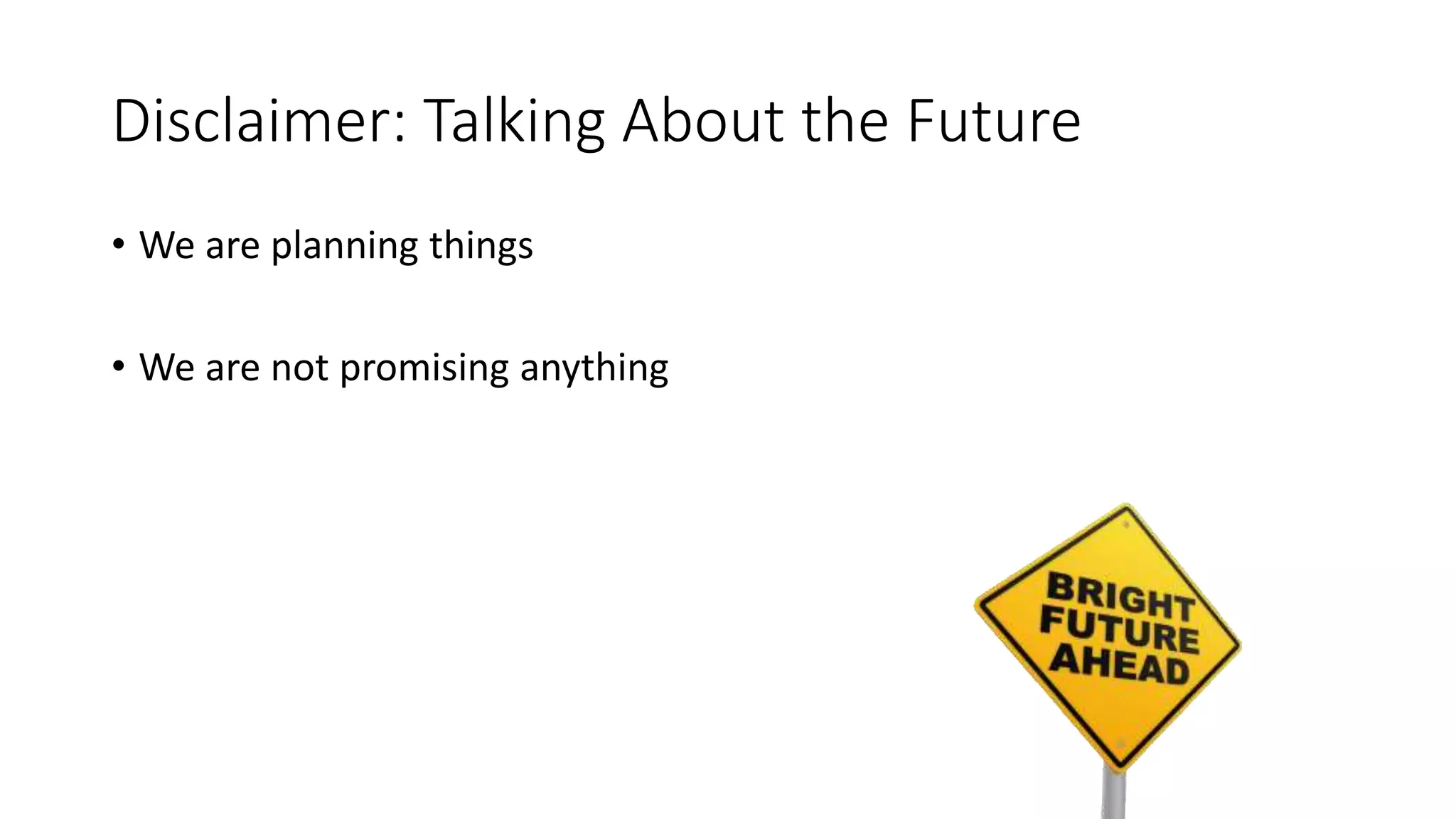 Disclaimer: Talking About the Future

• We are planning things

• We are not promising anything

BRIGHT FUTURE AHEAD